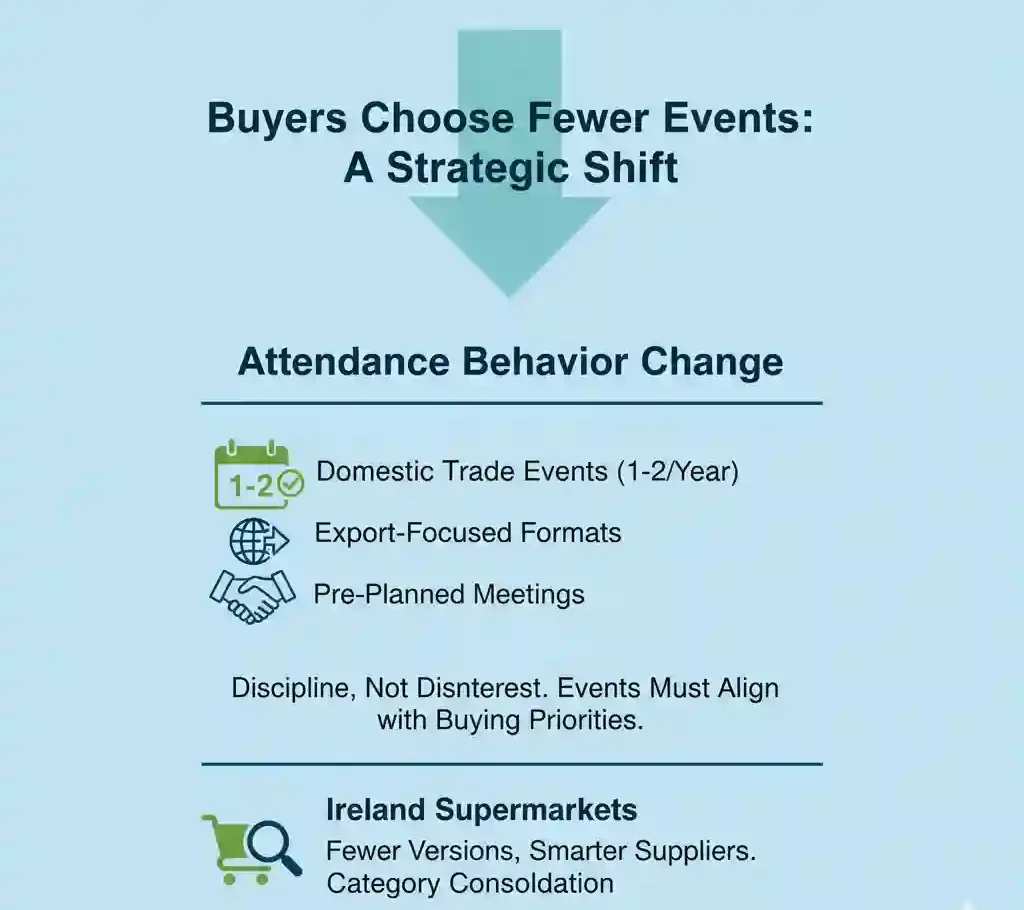 Buyers Choose Fewer Events: A Strategic Shift

Attendance Behavior Change

1-2

Domestic Trade Events (1-2/Year)

Export-Focused Formats

Pre-Planned Meetings

Discipline, Not Disnterest. Events Must Align with Buying Priorities.

Ireland Supermarkets

Fewer Versions, Smarter Suppliers. Category Consoldation